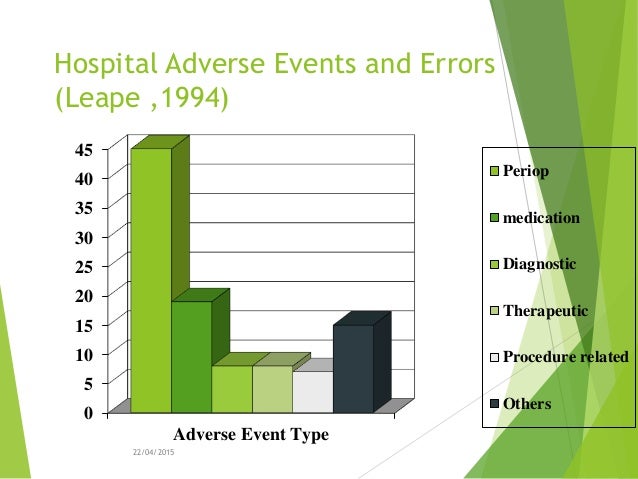 Hospital Adverse Events and Errors (Leape ,1994)

45
40
35
30
25
20
15
10
5
0

Adverse Event Type

Periop
medication
Diagnostic
Therapeutic
Procedure related
Others

22/04/2015